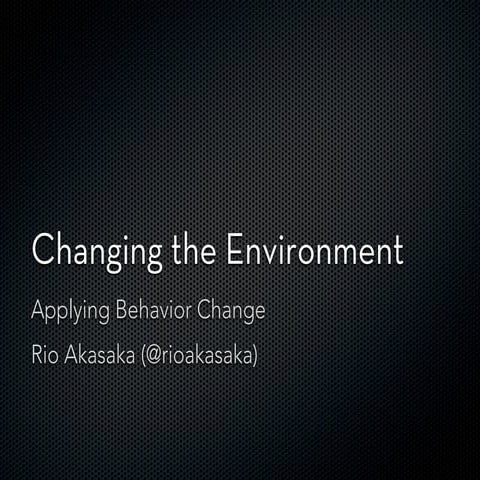 Changing the Environment

Applying Behavior Change

Rio Akasaka (@rioakasaka)